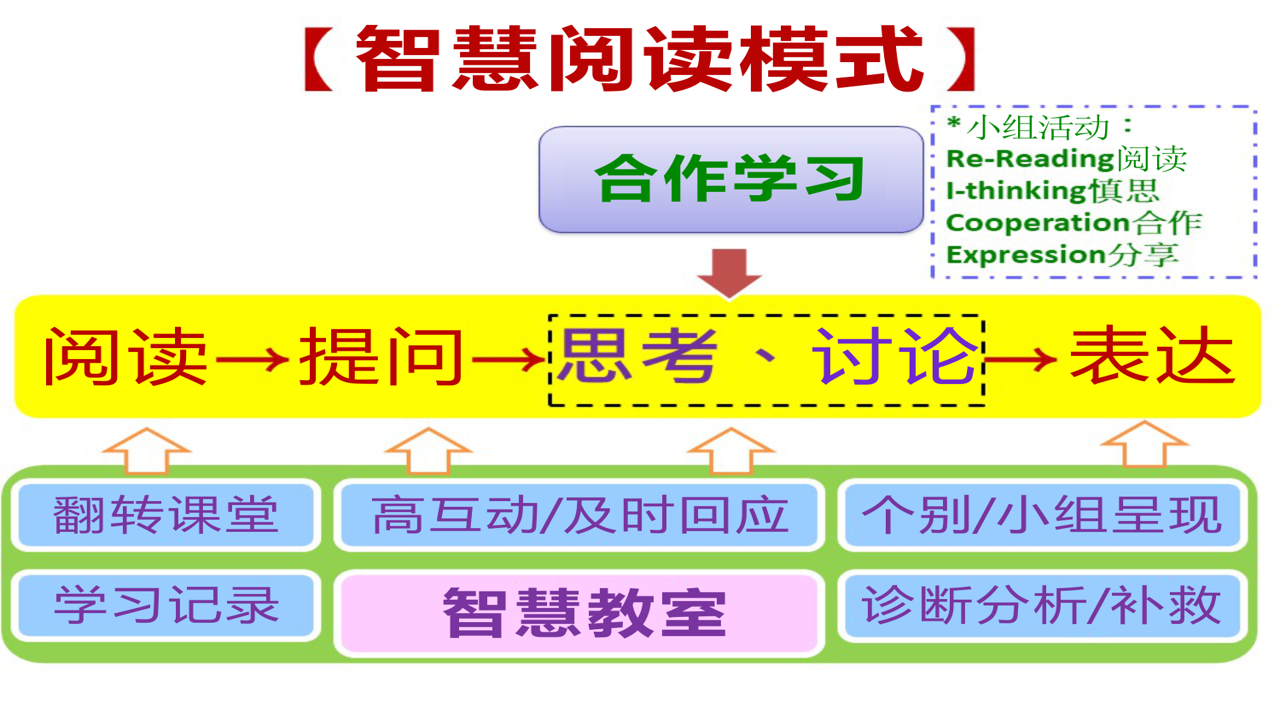 【智慧阅读模式】

合作学习

*小组活动：
Re-Reading阅读
I-thinking慎思
Cooperation合作
Expression分享

阅读→提问→思考、讨论→表达

翻转课堂

高互动/及时回应

个别/小组呈现

学习记录

智慧教室

诊断分析/补救